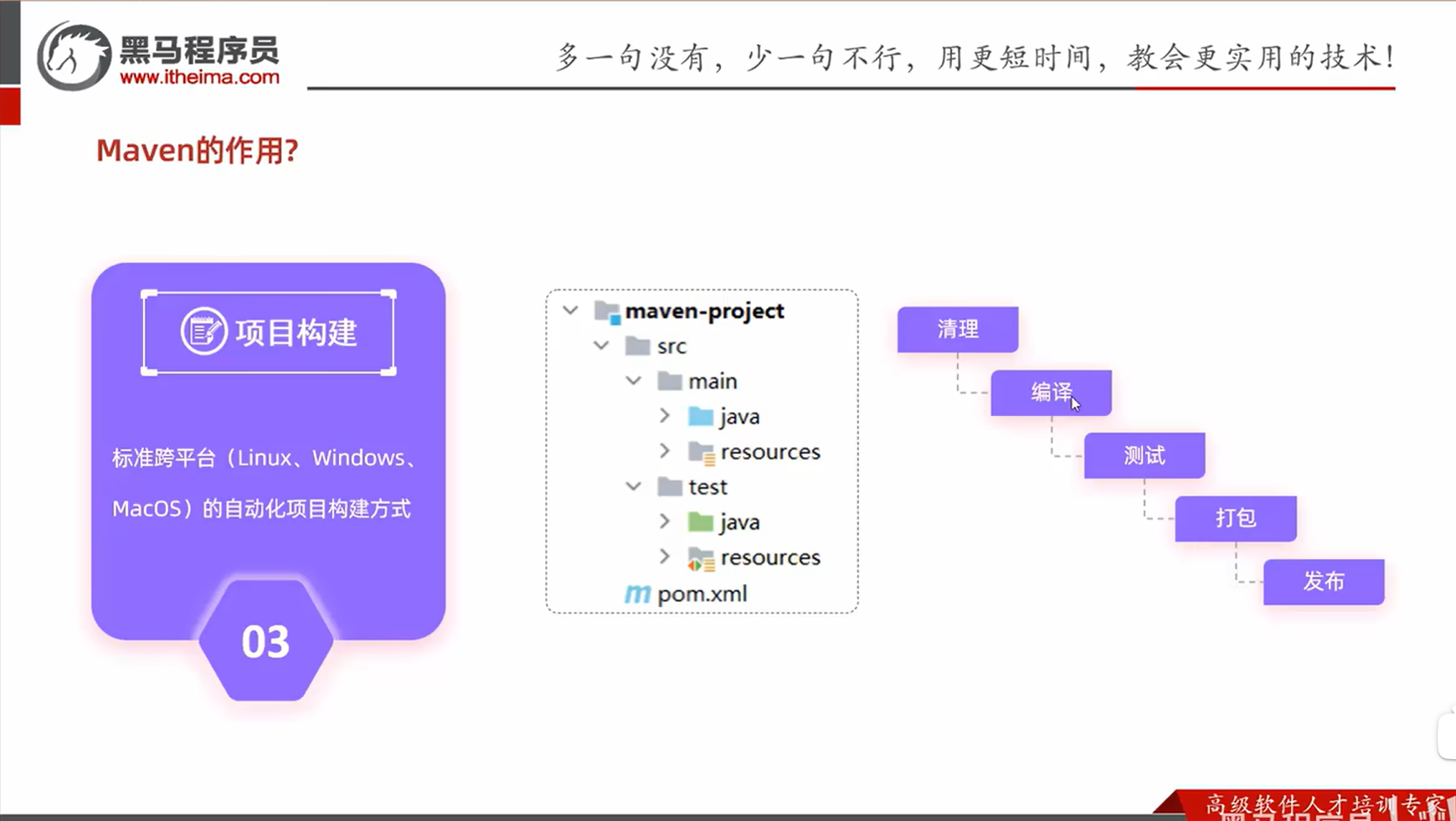 黑马程序员
www.itheima.com

多一句没有，少一句不行，用更短时间，教会更实用的技术！

Maven的作用？

项目构建

标准跨平台（Linux、Windows、MacOS）的自动化项目构建方式

03

maven-project
src
main
java
resources
test
java
resources
pom.xml

清理
编译
测试
打包
发布

高级软件人才培训专家